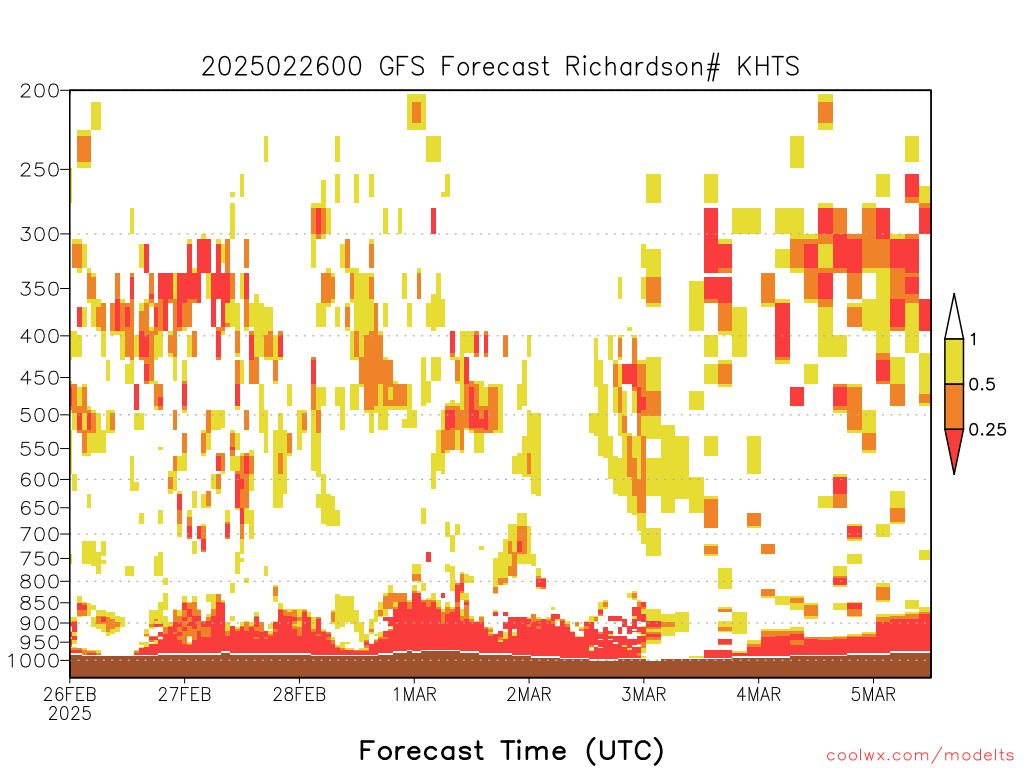 2025022600 GFS Forecast Richardson# KHTS

200
250
300
350
400
450
500
550
600
650
700
750
800
850
900
950
1000

1
0.5
0.25

26FEB 2025
27FEB
28FEB
1MAR
2MAR
3MAR
4MAR
5MAR

Forecast Time (UTC)

coolwx.com/modelts